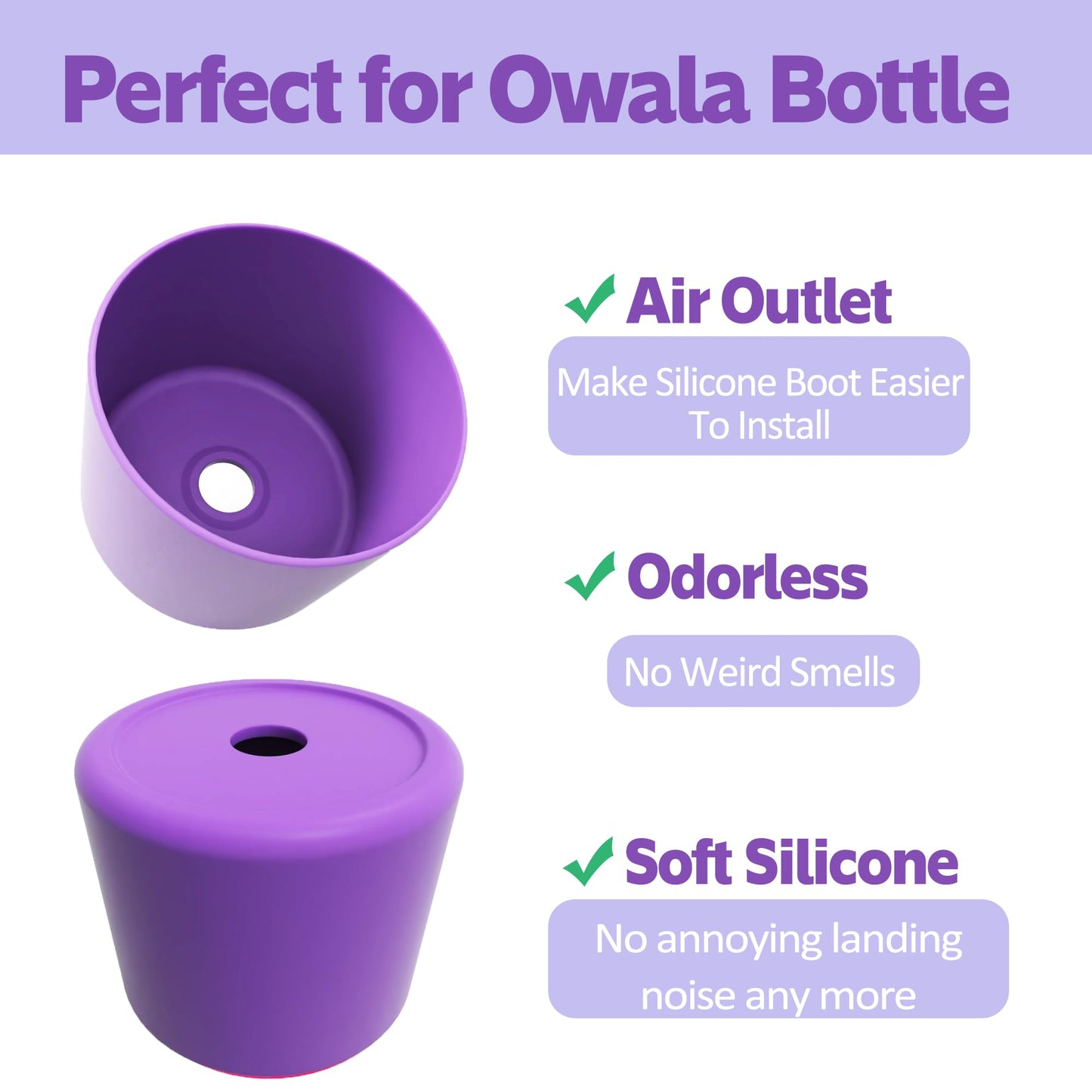 Perfect for Owala Bottle

✓ Air Outlet

Make Silicone Boot Easier To Install

✓ Odorless

No Weird Smells

✓ Soft Silicone

No annoying landing noise any more